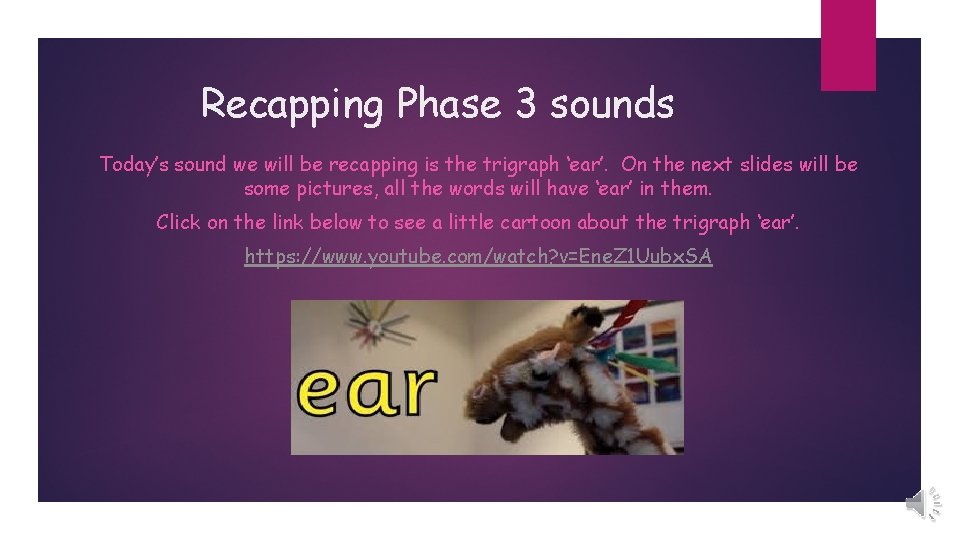 Recapping Phase 3 sounds

Today's sound we will be recapping is the trigraph 'ear'. On the next slides will be some pictures, all the words will have 'ear' in them.

Click on the link below to see a little cartoon about the trigraph 'ear'.

https://www.youtube.com/watch?v=EneZ1UubxSA

ear